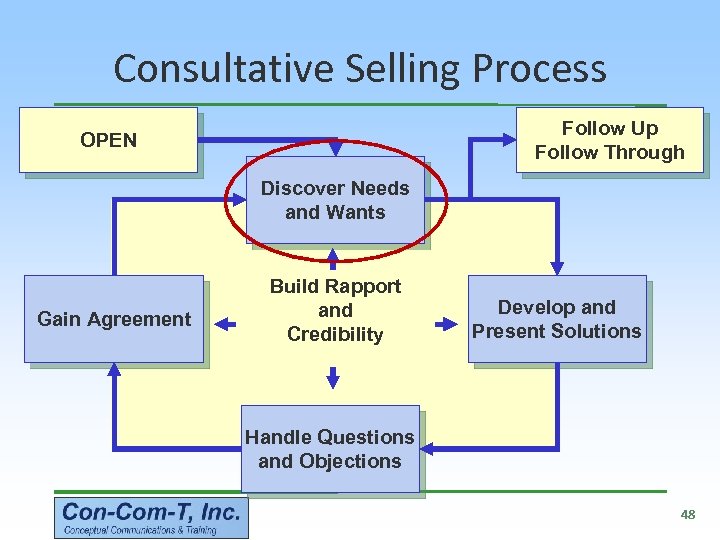 Consultative Selling Process

OPEN

Follow Up
Follow Through

Discover Needs
and Wants

Gain Agreement

Build Rapport
and
Credibility

Develop and
Present Solutions

Handle Questions
and Objections

Con-Com-T, Inc.
Conceptual Communications & Training

48